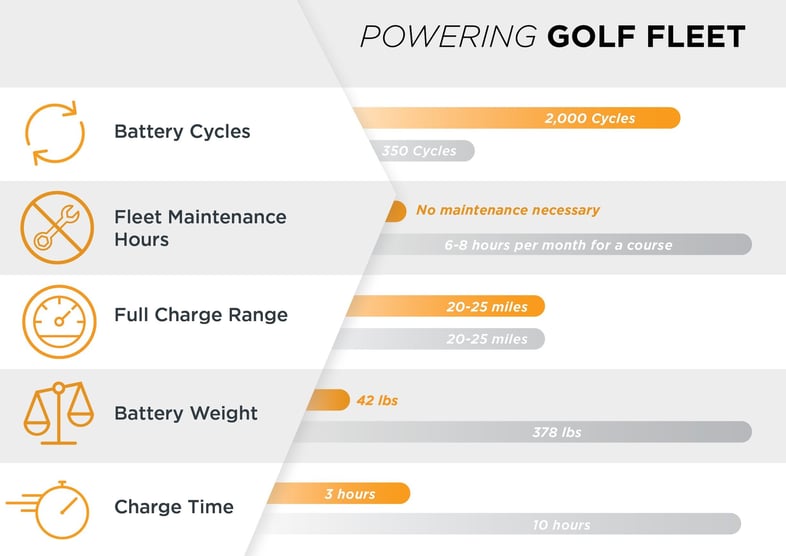 POWERING GOLF FLEET

Battery Cycles

2,000 Cycles

350 Cycles

Fleet Maintenance Hours

No maintenance necessary

6-8 hours per month for a course

Full Charge Range

20-25 miles

20-25 miles

Battery Weight

42 lbs

378 lbs

Charge Time

3 hours

10 hours